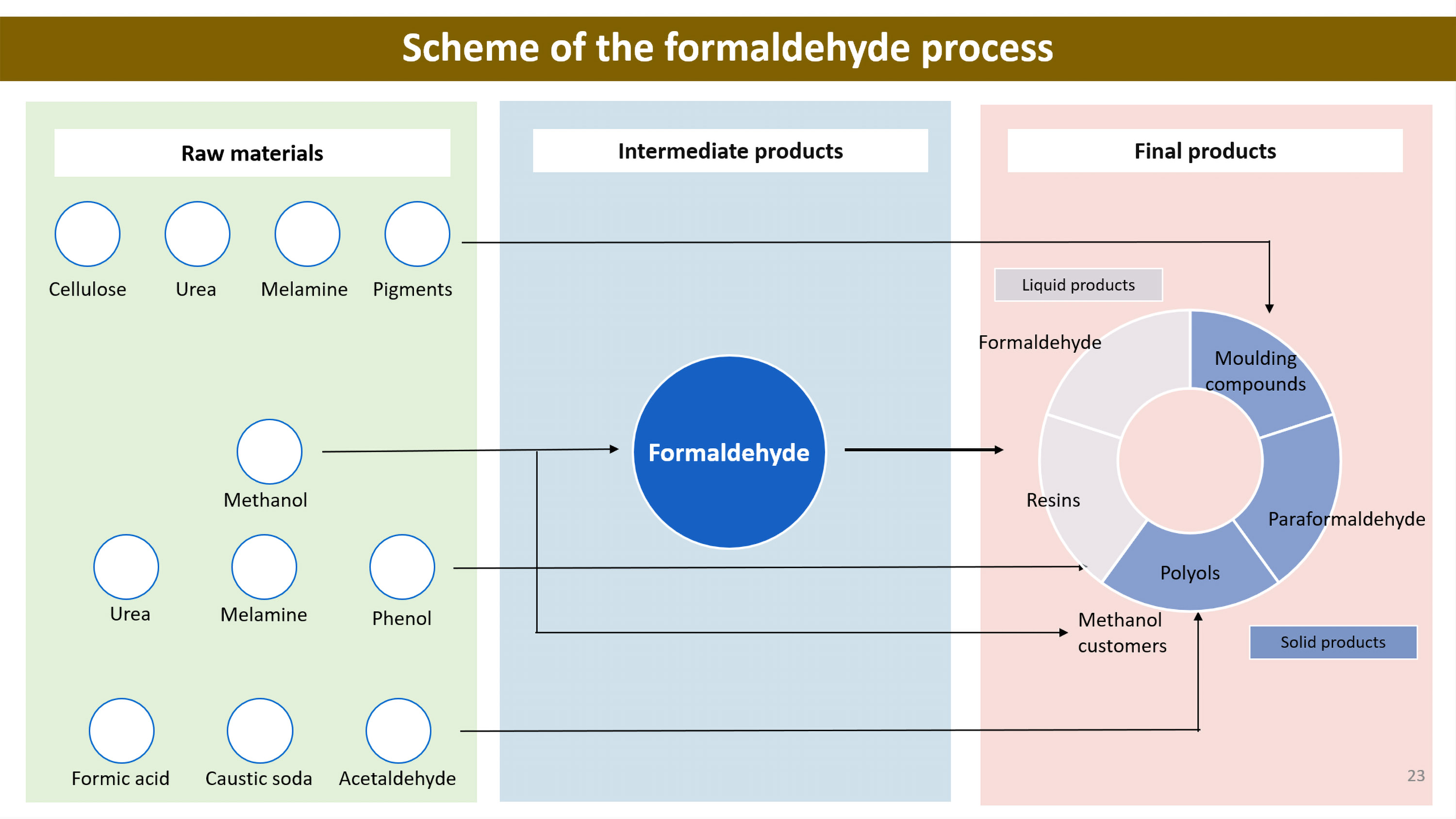 Scheme of the formaldehyde process

Raw materials

Cellulose
Urea
Melamine
Pigments

Methanol

Urea
Melamine
Phenol

Formic acid
Caustic soda
Acetaldehyde

Intermediate products

Formaldehyde

Final products

Liquid products

Formaldehyde
Moulding compounds
Resins
Paraformaldehyde
Polyols

Methanol customers

Solid products

23